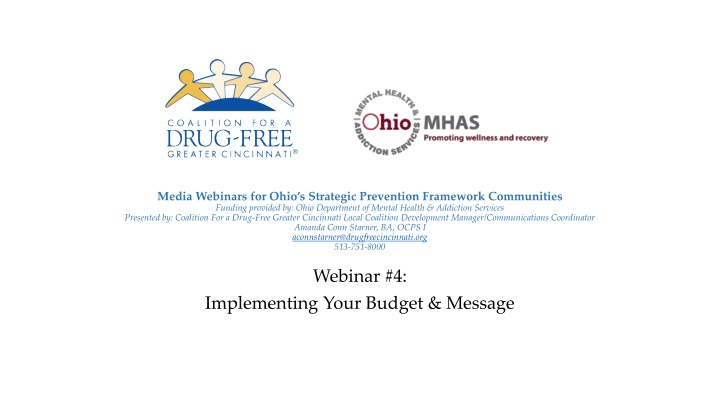 COALITION FOR A
DRUG-FREE
GREATER CINCINNATI®

MENTAL HEALTH & ADDICTION SERVICES
Ohio MHAS
Promoting wellness and recovery

Media Webinars for Ohio's Strategic Prevention Framework Communities
Funding provided by: Ohio Department of Mental Health & Addiction Services
Presented by: Coalition For a Drug-Free Greater Cincinnati Local Coalition Development Manager/Communications Coordinator
Amanda Conn Starner, BA, OCPS I
aconnstarner@drugfreecincinnati.org
513-751-8000

Webinar #4:
Implementing Your Budget & Message